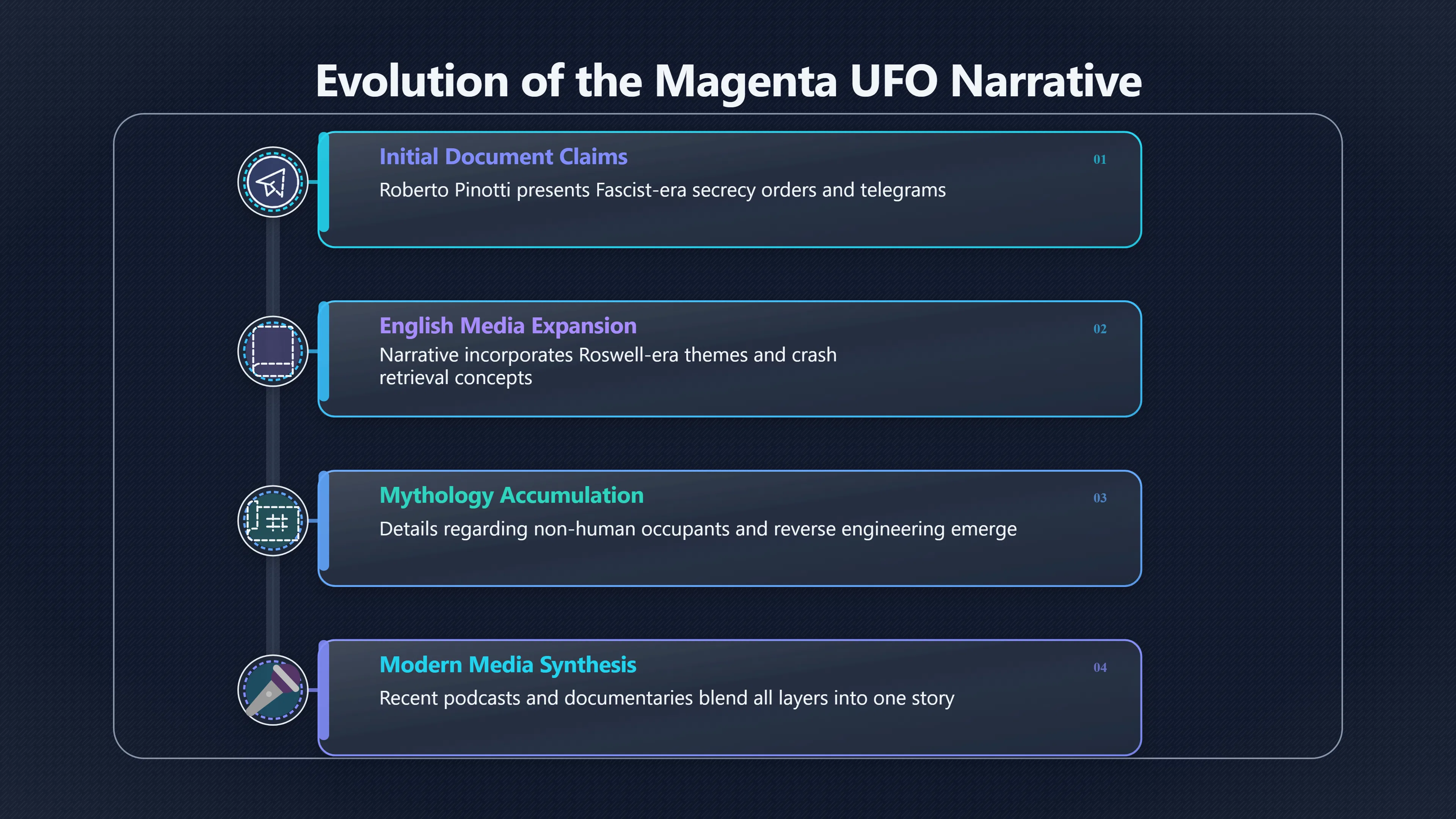 Evolution of the Magenta UFO Narrative

Initial Document Claims
01
Roberto Pinotti presents Fascist-era secrecy orders and telegrams

English Media Expansion
02
Narrative incorporates Roswell-era themes and crash retrieval concepts

Mythology Accumulation
03
Details regarding non-human occupants and reverse engineering emerge

Modern Media Synthesis
04
Recent podcasts and documentaries blend all layers into one story